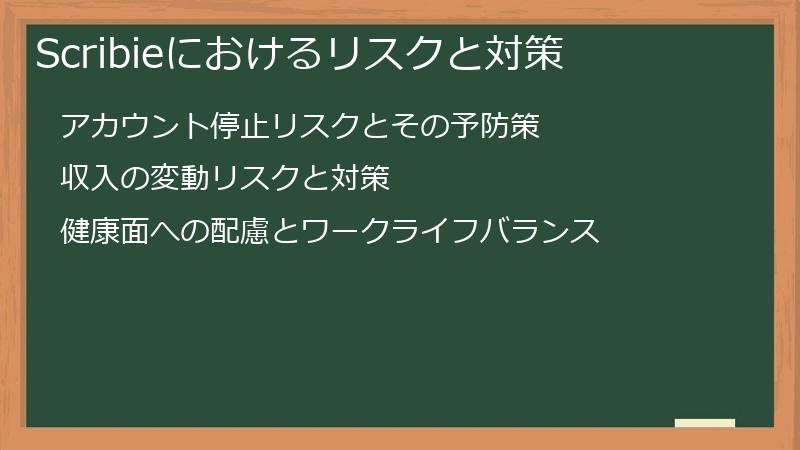 Scribieにおけるリスクと対策

アカウント停止リスクとその予防策

収入の変動リスクと対策

健康面への配慮とワークライフバランス